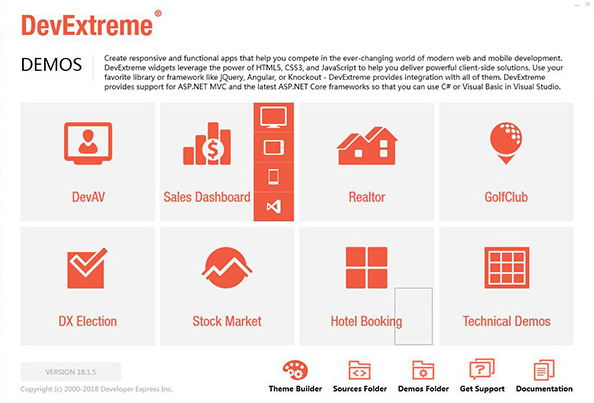 DevExtreme®

DEMOS

Create responsive and functional apps that help you compete in the ever-changing world of modern web and mobile development. DevExtreme widgets leverage the power of HTML5, CSS3, and JavaScript to help you deliver powerful client-side solutions. Use your favorite library or framework like jQuery, Angular, or Knockout - DevExtreme provides integration with all of them. DevExtreme provides support for ASP.NET MVC and the latest ASP.NET Core frameworks so that you can use C# or Visual Basic in Visual Studio.

DevAV

Sales Dashboard

Realtor

GolfClub

DX Election

Stock Market

Hotel Booking

Technical Demos

VERSION 18.1.5

Copyright (c) 2000-2018 Developer Express Inc.

Theme Builder

Sources Folder

Demos Folder

Get Support

Documentation